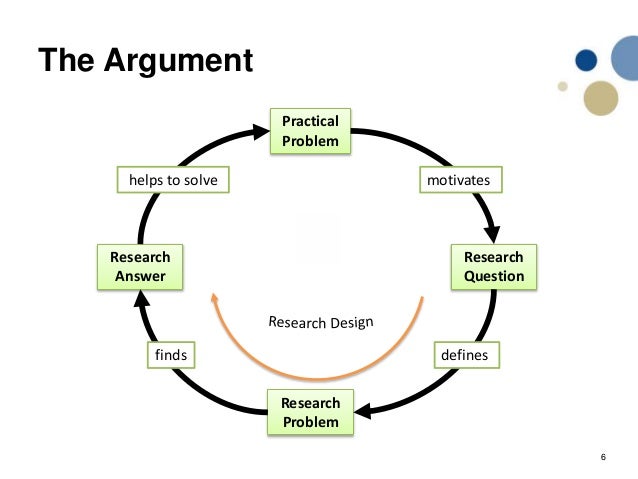 The Argument

Practical Problem

motivates

Research Question

defines

Research Problem

finds

Research Answer

helps to solve

Research Design

6